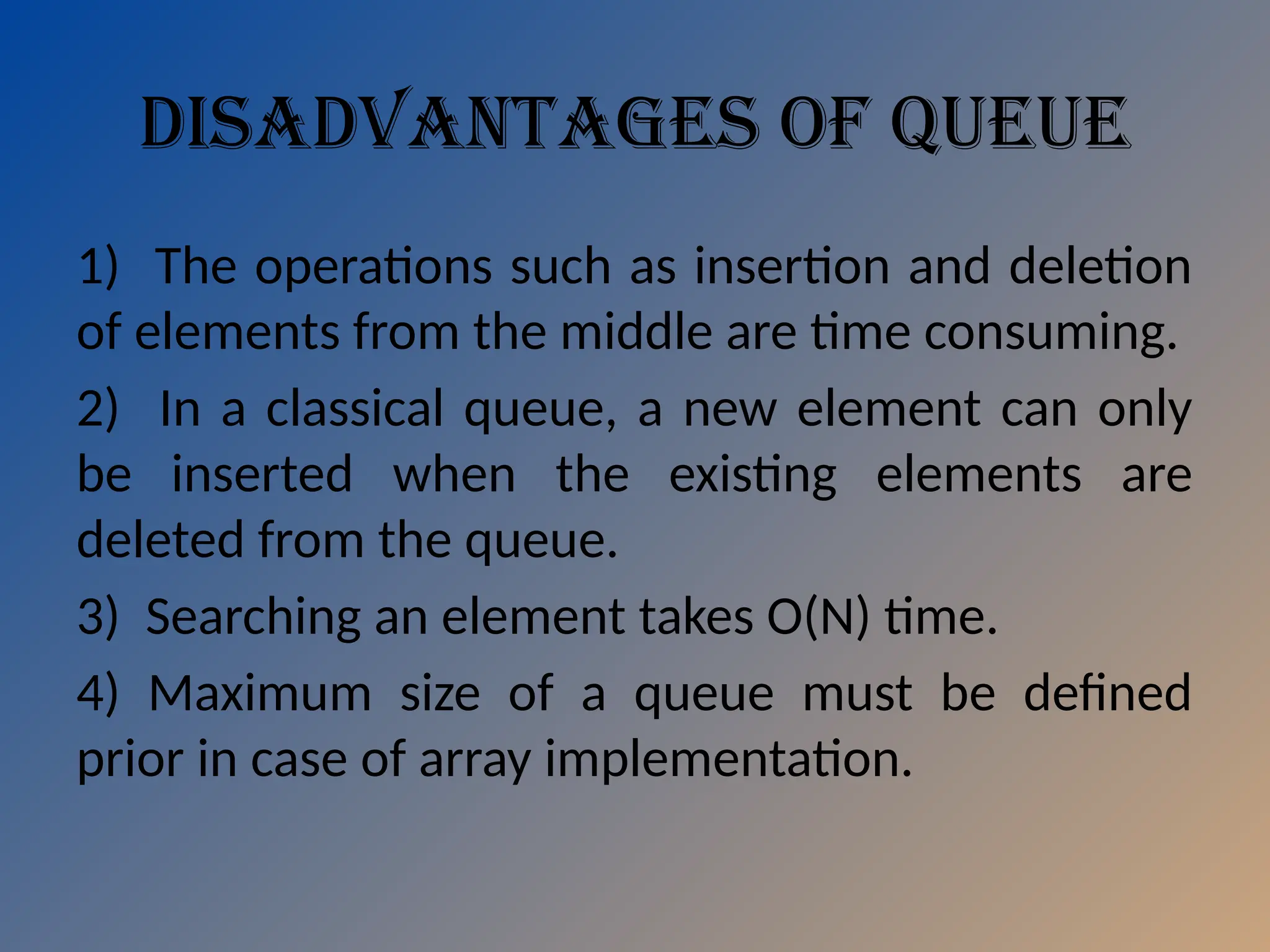 DISADVANTAGES OF QUEUE

1) The operations such as insertion and deletion of elements from the middle are time consuming.

2) In a classical queue, a new element can only be inserted when the existing elements are deleted from the queue.

3) Searching an element takes O(N) time.

4) Maximum size of a queue must be defined prior in case of array implementation.